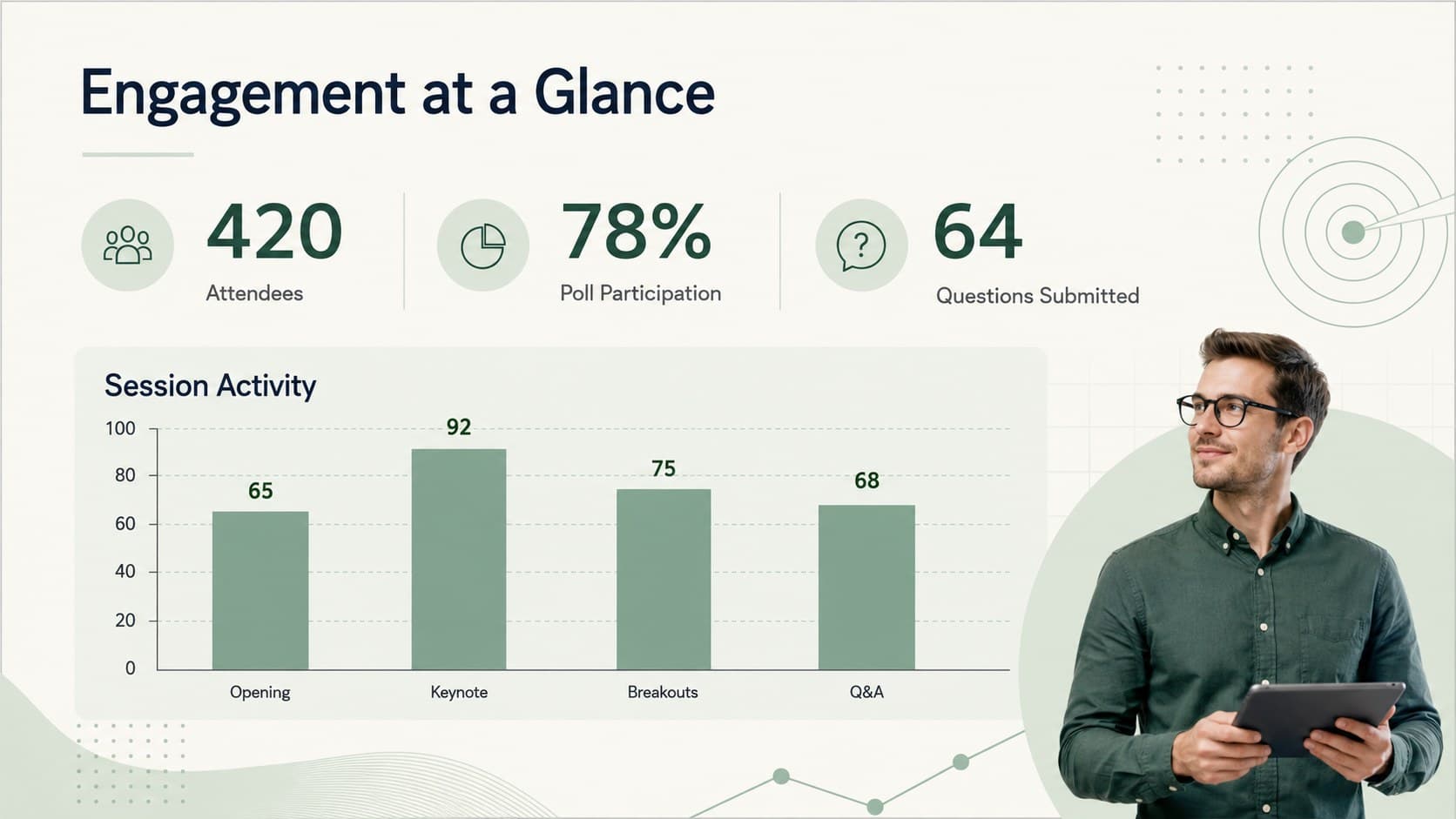 Engagement at a Glance

420
Attendees

78%
Poll Participation

64
Questions Submitted

Session Activity

100
80
60
40
20
0

65
92
75
68

Opening
Keynote
Breakouts
Q&A